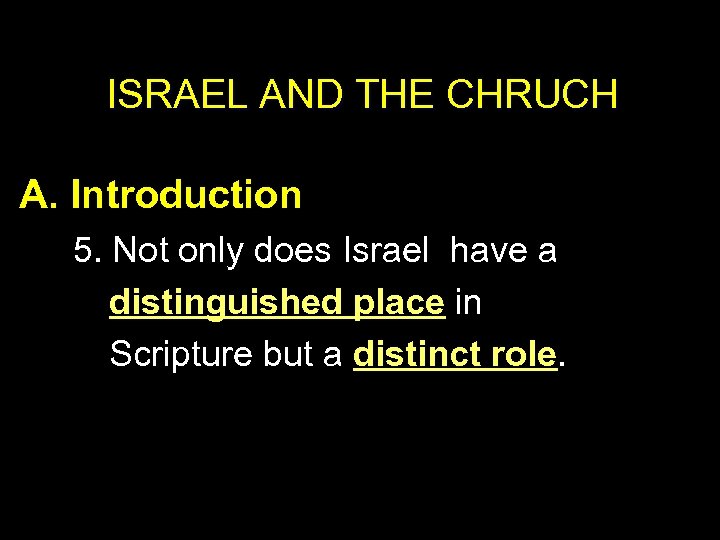 ISRAEL AND THE CHRUCH

A. Introduction

5. Not only does Israel have a distinguished place in Scripture but a distinct role.